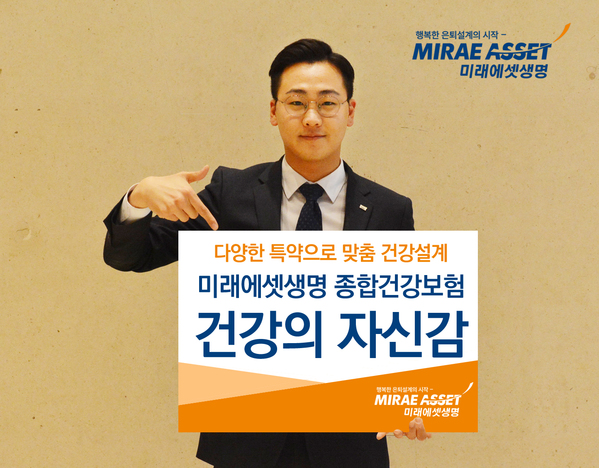 행복한 은퇴설계의 시작 –
MIRAE ASSET
미래에셋생명

다양한 특약으로 맞춤 건강설계
미래에셋생명 종합건강보험
건강의 자신감

행복한 은퇴설계의 시작 –
MIRAE ASSET
미래에셋생명